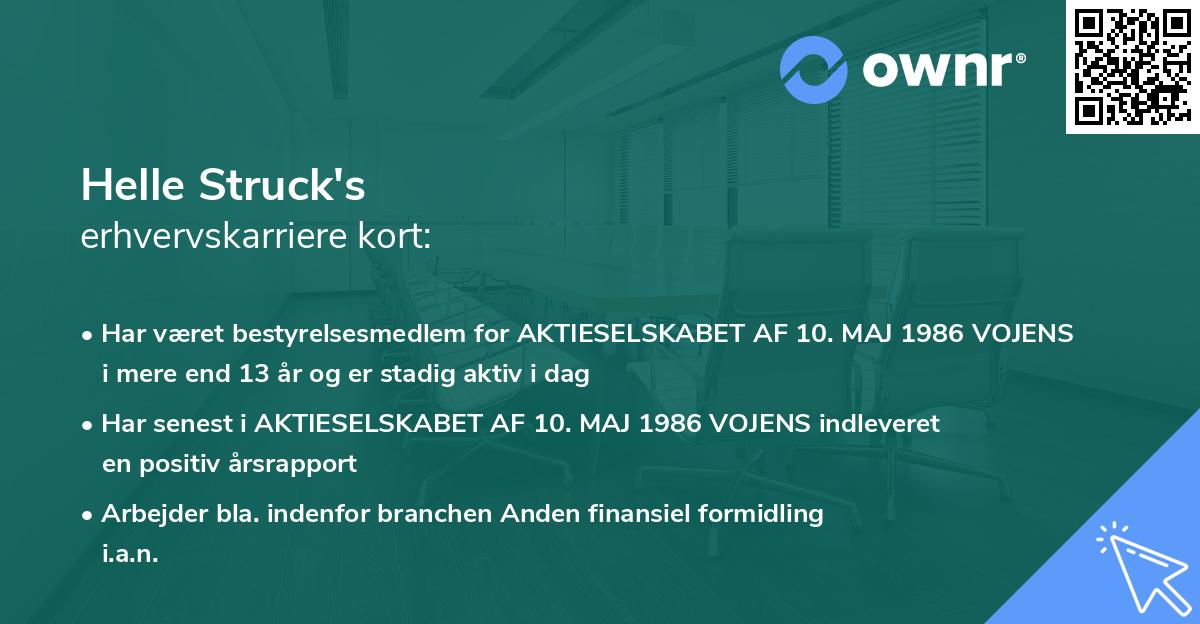 ownr®

Helle Struck's
erhvervskarriere kort:

• Har været bestyrelsesmedlem for AKTIESELSKABET AF 10. MAJ 1986 VOJENS i mere end 13 år og er stadig aktiv i dag

• Har senest i AKTIESELSKABET AF 10. MAJ 1986 VOJENS indleveret en positiv årsrapport

• Arbejder bla. indenfor branchen Anden finansiel formidling i.a.n.